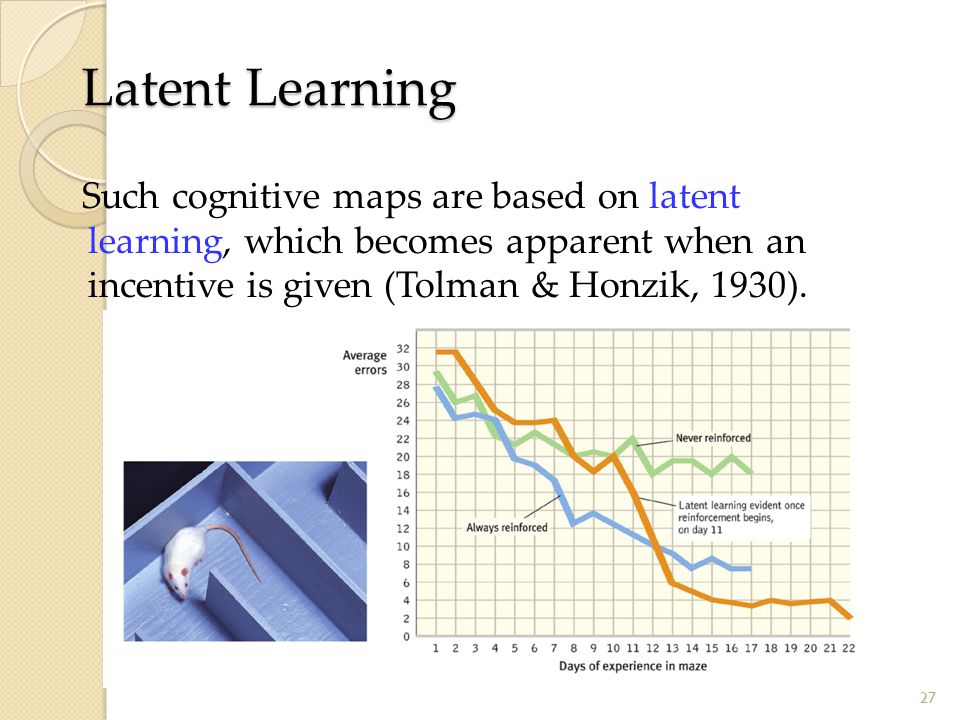 Latent Learning

Such cognitive maps are based on latent learning, which becomes apparent when an incentive is given (Tolman & Honzik, 1930).

Average errors
32
30
28
26
24
22
20
18
16
14
12
10
8
6
4
2
0

Never reinforced

Latent learning evident once reinforcement begins, on day 11

Always reinforced

1 2 3 4 5 6 7 8 9 10 11 12 13 14 15 16 17 18 19 20 21 22
Days of experience in maze

27